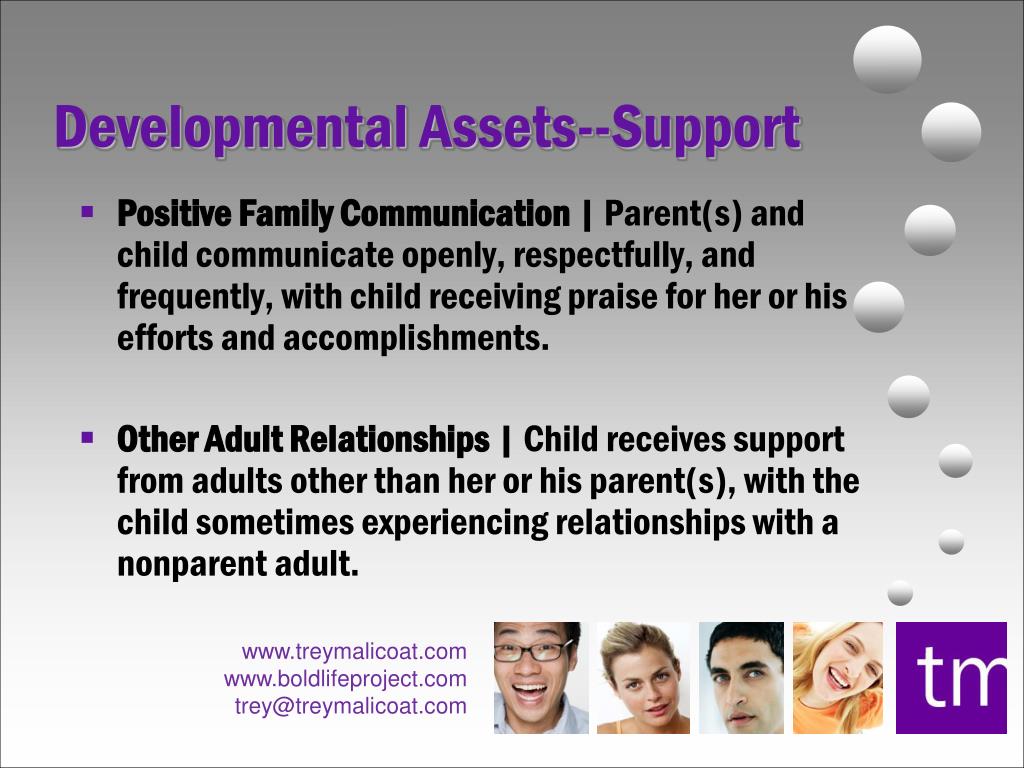 Developmental Assets--Support

▪ Positive Family Communication | Parent(s) and child communicate openly, respectfully, and frequently, with child receiving praise for her or his efforts and accomplishments.

▪ Other Adult Relationships | Child receives support from adults other than her or his parent(s), with the child sometimes experiencing relationships with a nonparent adult.

www.treymalicoat.com
www.boldlifeproject.com
trey@treymalicoat.com

tm